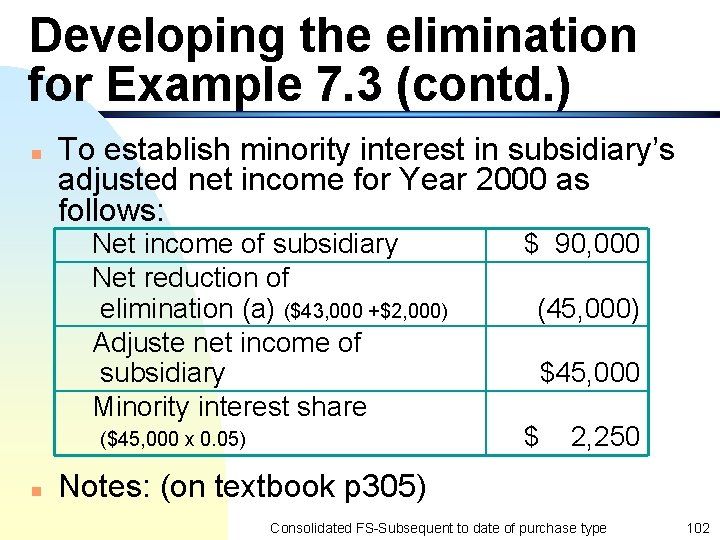 Developing the elimination for Example 7.3 (contd.)

• To establish minority interest in subsidiary's adjusted net income for Year 2000 as follows:

| Net income of subsidiary | $ 90,000 |
|---|---|
| Net reduction of elimination (a) ($43,000 +$2,000) | (45,000) |
| Adjuste net income of subsidiary | $45,000 |
| Minority interest share ($45,000 x 0.05) | $ 2,250 |

• Notes: (on textbook p305)

Consolidated FS-Subsequent to date of purchase type 102